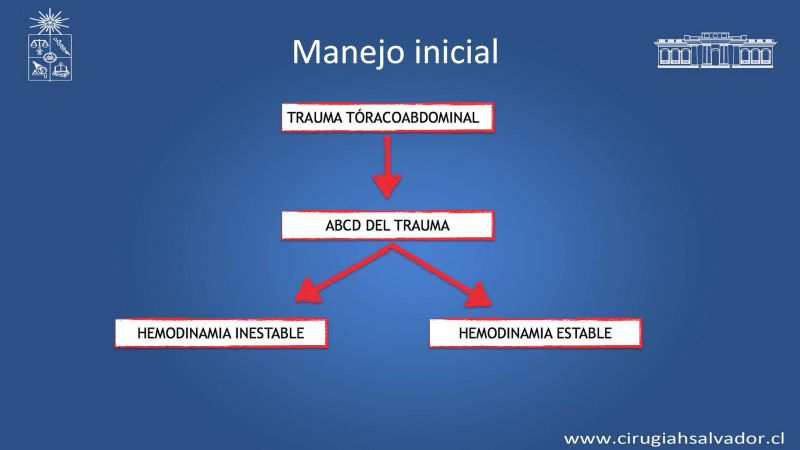 Manejo inicial

TRAUMA TÓRACOABDOMINAL

ABCD DEL TRAUMA

HEMODINAMIA INESTABLE

HEMODINAMIA ESTABLE

www.cirugiahsalvador.cl